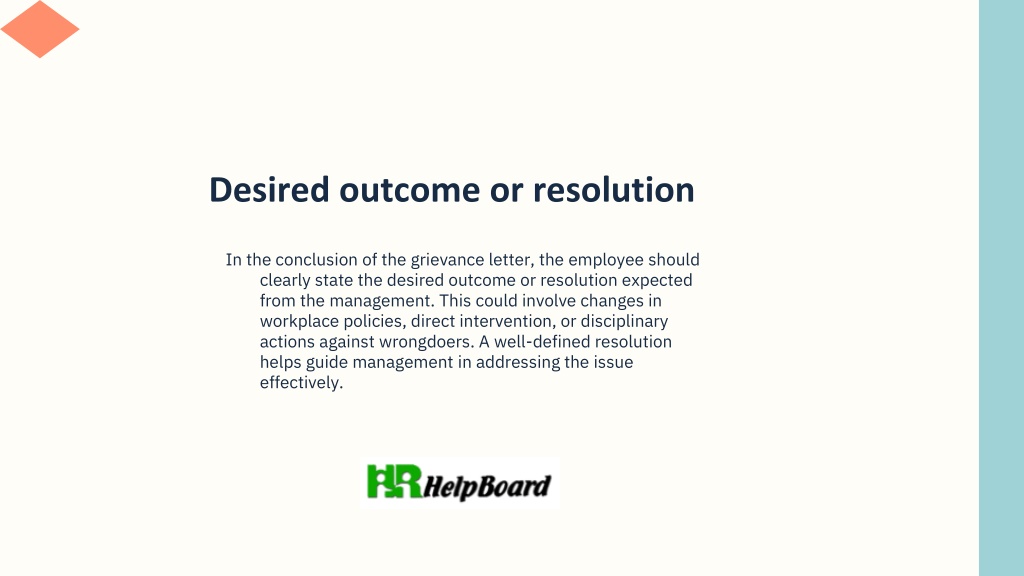 Desired outcome or resolution

In the conclusion of the grievance letter, the employee should clearly state the desired outcome or resolution expected from the management. This could involve changes in workplace policies, direct intervention, or disciplinary actions against wrongdoers. A well-defined resolution helps guide management in addressing the issue effectively.

HR HelpBoard